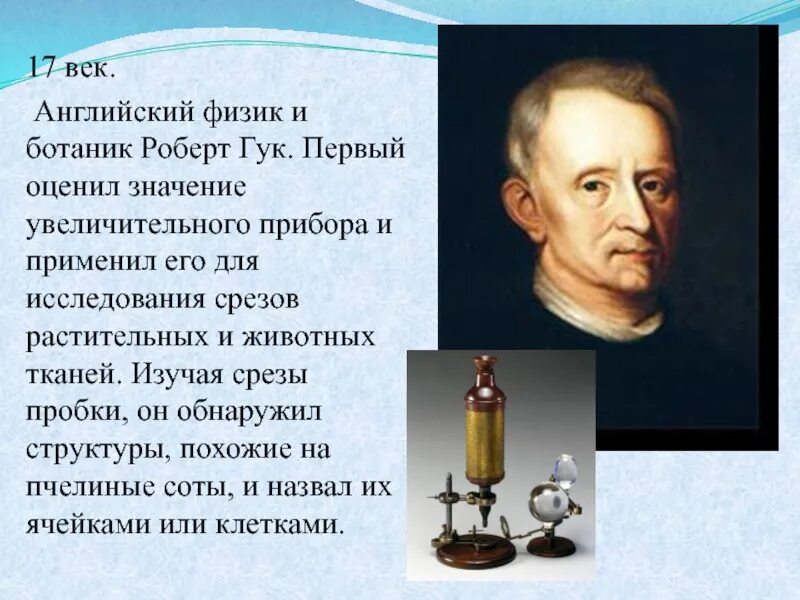 17 век.

Английский физик и ботаник Роберт Гук. Первый оценил значение увеличительного прибора и применил его для исследования срезов растительных и животных тканей. Изучая срезы пробки, он обнаружил структуры, похожие на пчелиные соты, и назвал их ячейками или клетками.